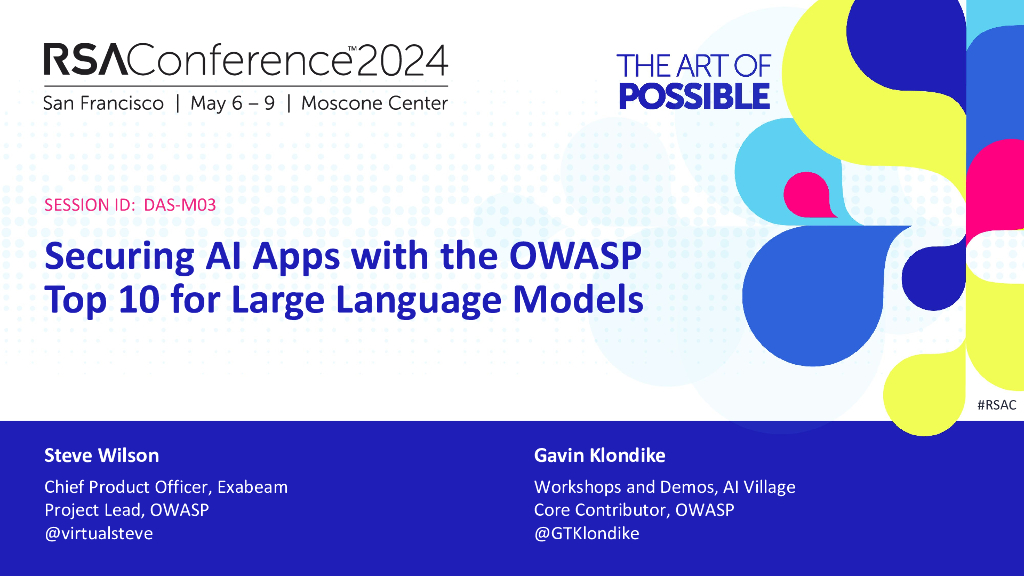 RSAConference™2024
San Francisco | May 6 – 9 | Moscone Center

THE ART OF
POSSIBLE

SESSION ID: DAS-M03

Securing AI Apps with the OWASP Top 10 for Large Language Models

#RSAC

Steve Wilson
Chief Product Officer, Exabeam
Project Lead, OWASP
@virtualsteve

Gavin Klondike
Workshops and Demos, AI Village
Core Contributor, OWASP
@GTKlondike